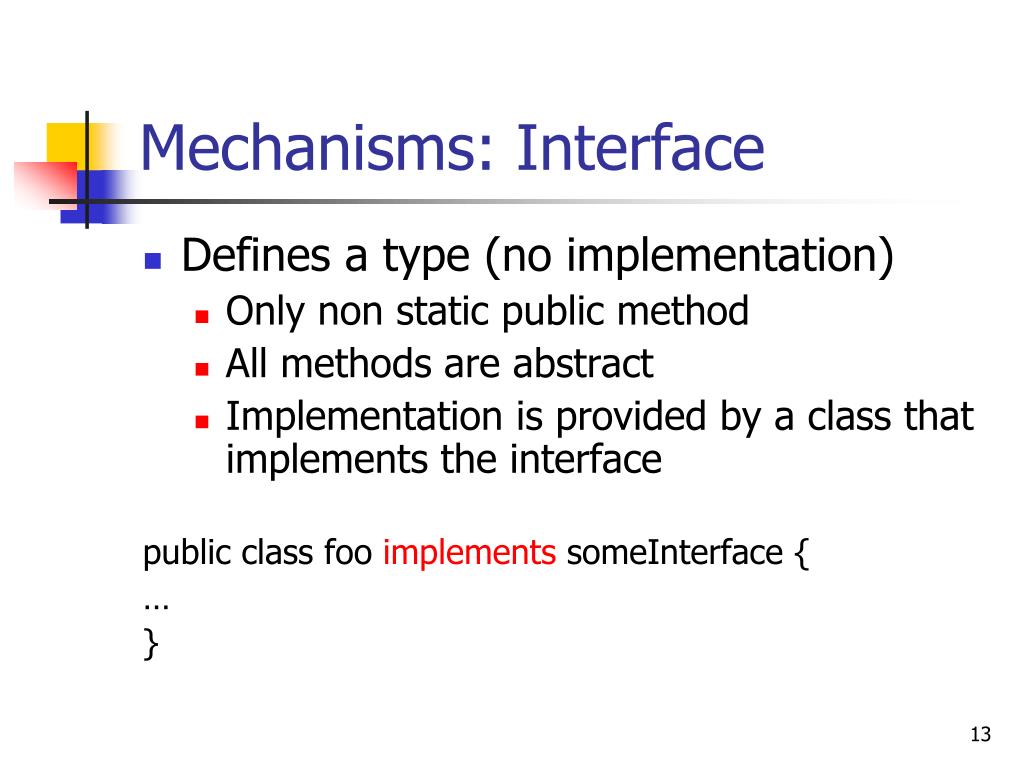 Mechanisms: Interface

Defines a type (no implementation)
Only non static public method
All methods are abstract
Implementation is provided by a class that implements the interface

public class foo implements someInterface {
…
}

13